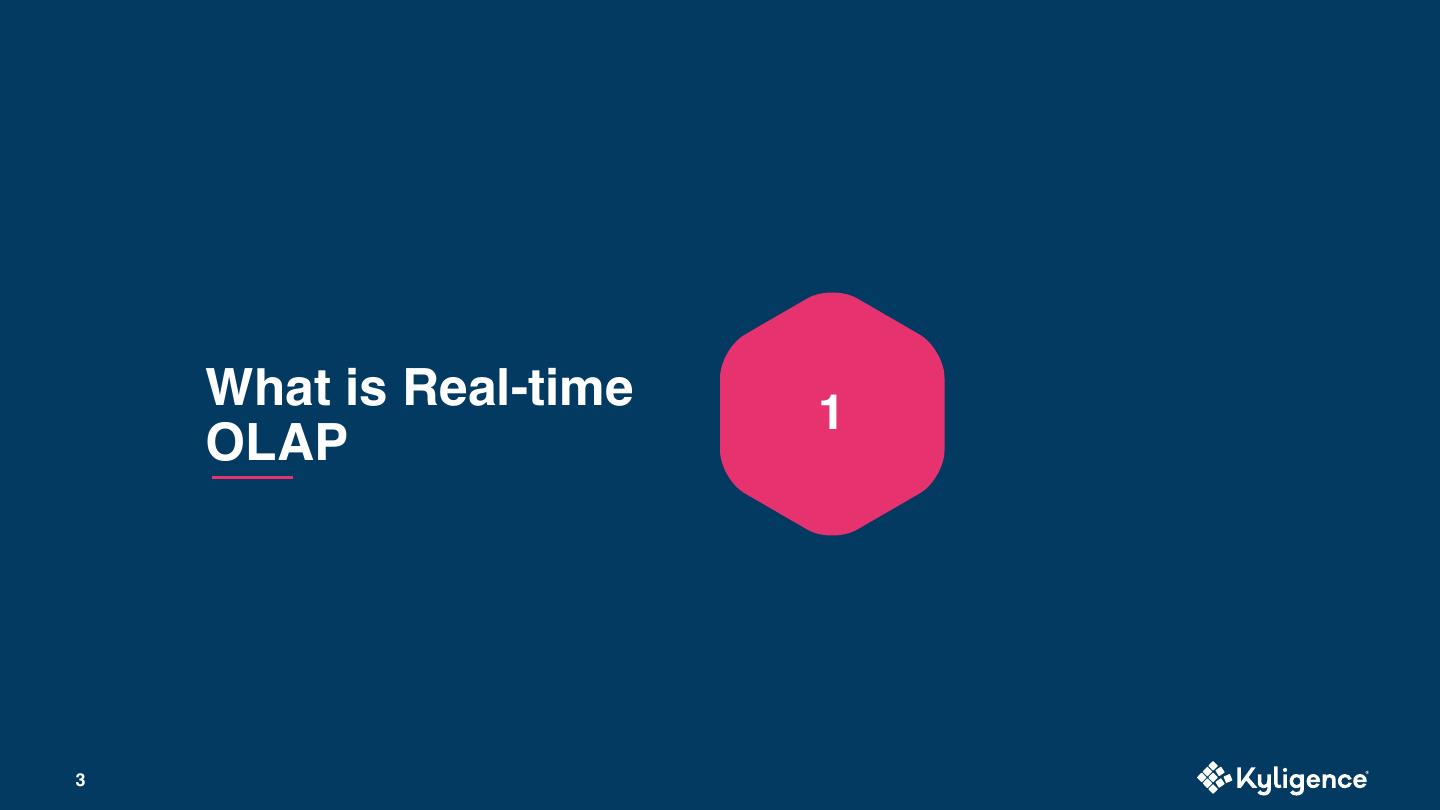 What is Real-time OLAP

1

3

Kyligence